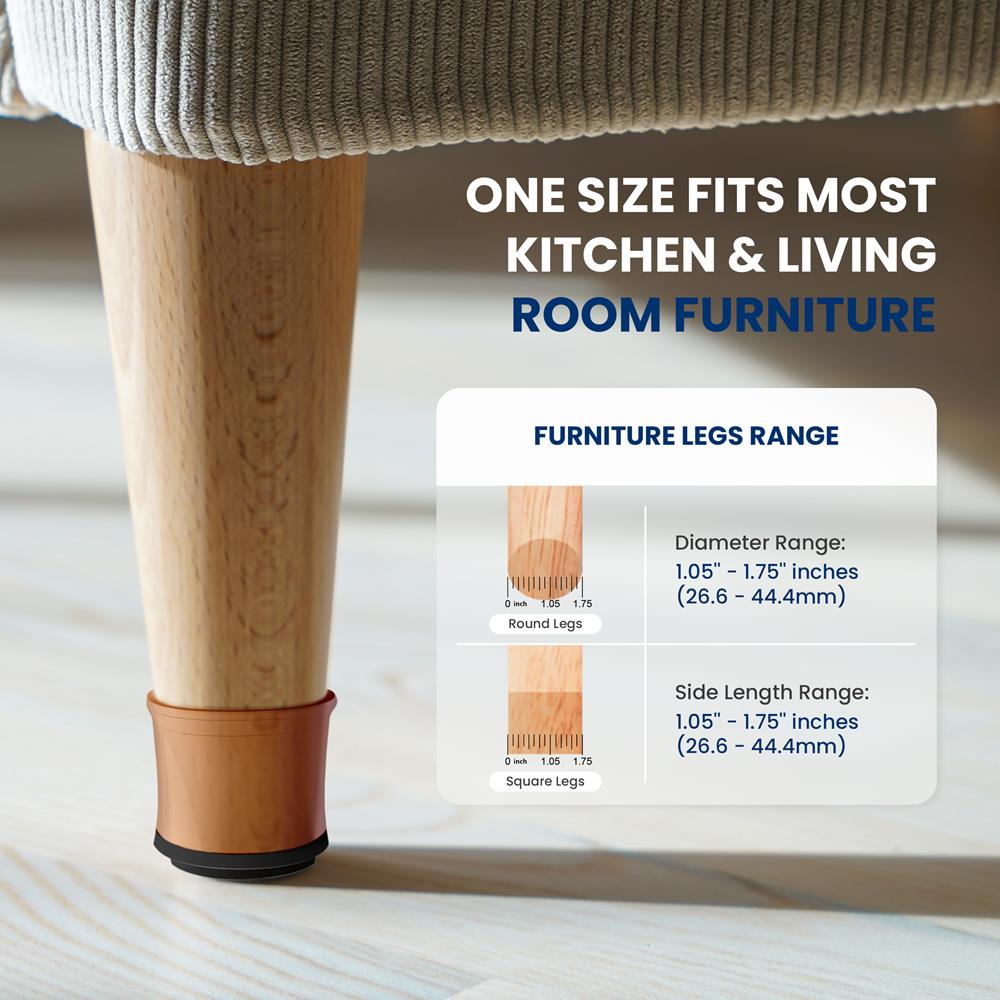 ONE SIZE FITS MOST KITCHEN & LIVING ROOM FURNITURE

FURNITURE LEGS RANGE

0 inch 1.05 1.75
Round Legs

Diameter Range:
1.05" - 1.75" inches
(26.6 - 44.4mm)

0 inch 1.05 1.75
Square Legs

Side Length Range:
1.05" - 1.75" inches
(26.6 - 44.4mm)